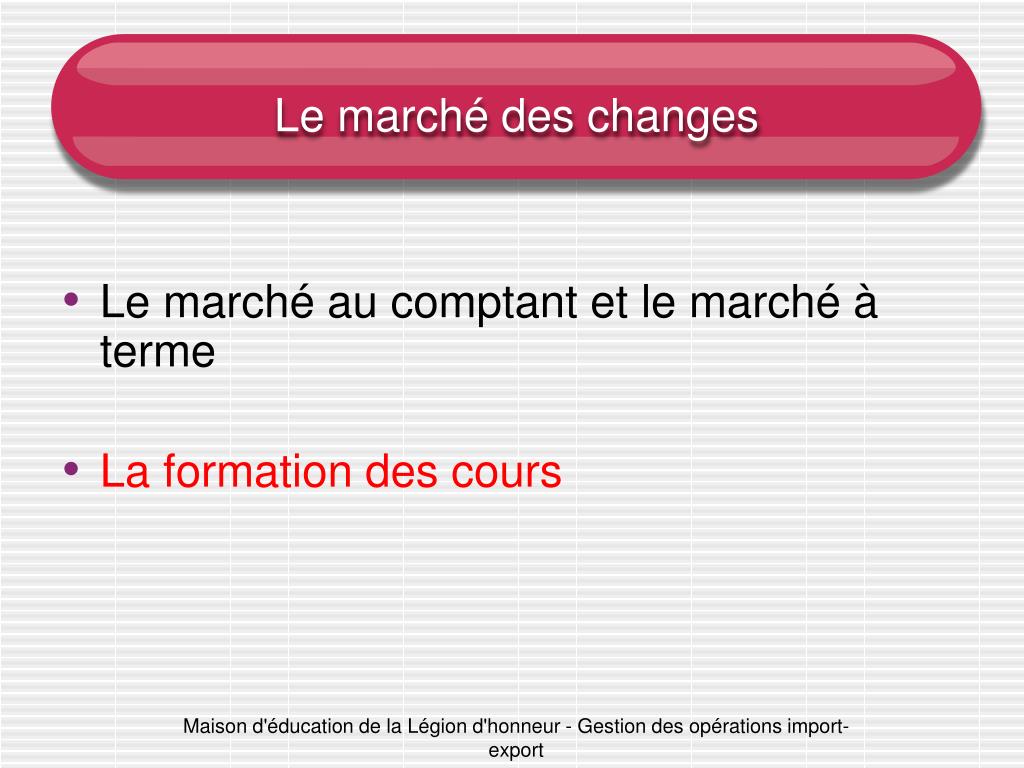 Le marché des changes

• Le marché au comptant et le marché à terme

• La formation des cours

Maison d'éducation de la Légion d'honneur - Gestion des opérations import-export